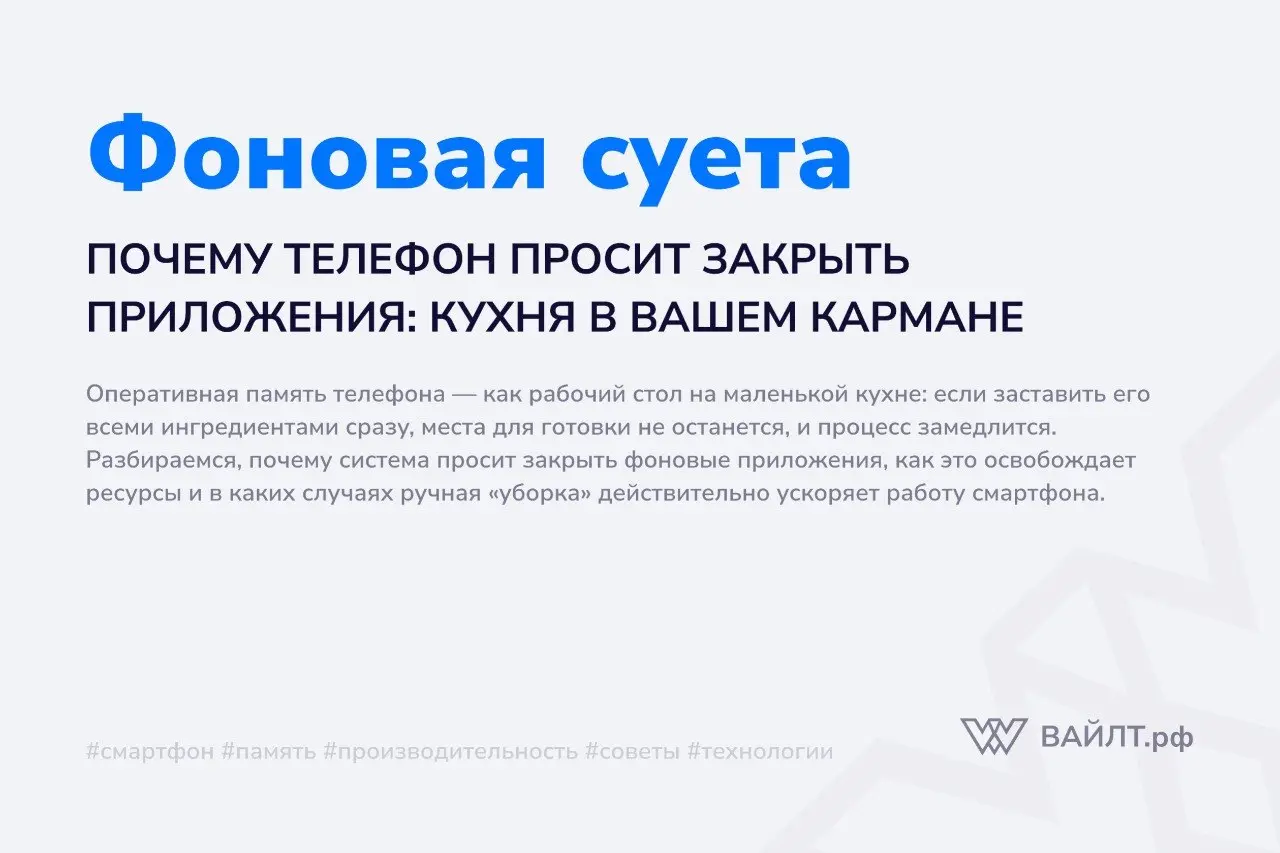 Фоновая суета

ПОЧЕМУ ТЕЛЕФОН ПРОСИТ ЗАКРЫТЬ ПРИЛОЖЕНИЯ: КУХНЯ В ВАШЕМ КАРМАНЕ

Оперативная память телефона — как рабочий стол на маленькой кухне: если заставить его всеми ингредиентами сразу, места для готовки не останется, и процесс замедлится. Разбираемся, почему система просит закрыть фоновые приложения, как это освобождает ресурсы и в каких случаях ручная «уборка» действительно ускоряет работу смартфона.

#смартфон #память #производительность #советы #технологии

ВАЙЛТ.рф